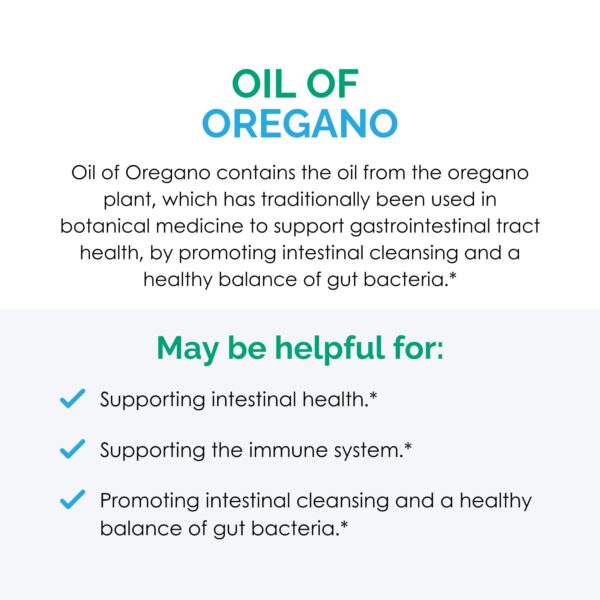 OIL OF
OREGANO

Oil of Oregano contains the oil from the oregano plant, which has traditionally been used in botanical medicine to support gastrointestinal tract health, by promoting intestinal cleansing and a healthy balance of gut bacteria.*

May be helpful for:

Supporting intestinal health.*

Supporting the immune system.*

Promoting intestinal cleansing and a healthy balance of gut bacteria.*